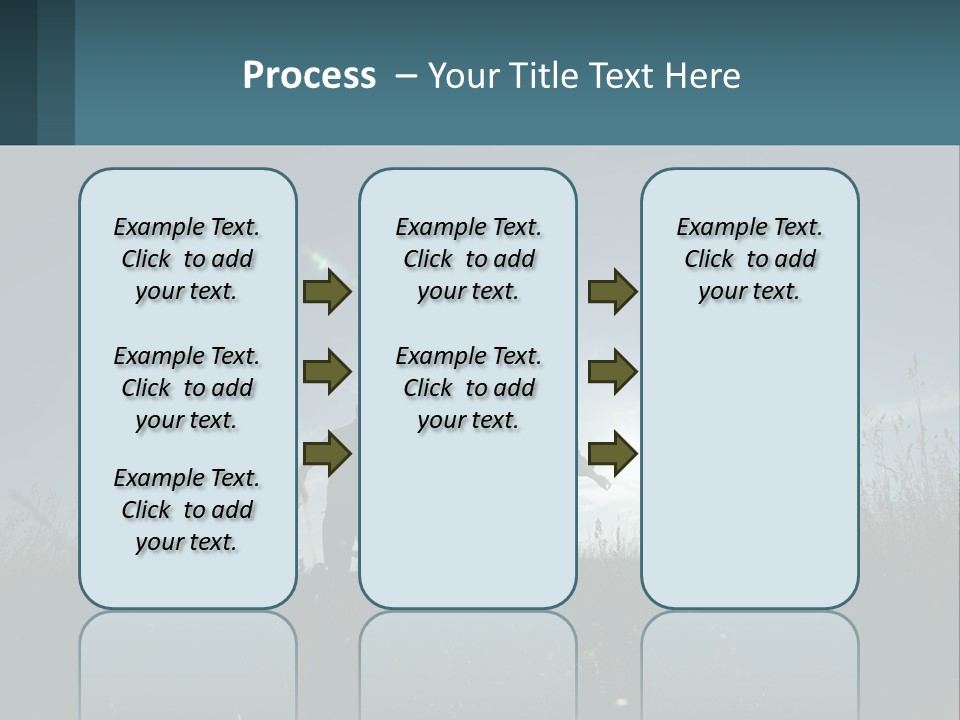 Process – Your Title Text Here

Example Text. Click to add your text.

Example Text. Click to add your text.

Example Text. Click to add your text.

Example Text. Click to add your text.

Example Text. Click to add your text.

Example Text. Click to add your text.